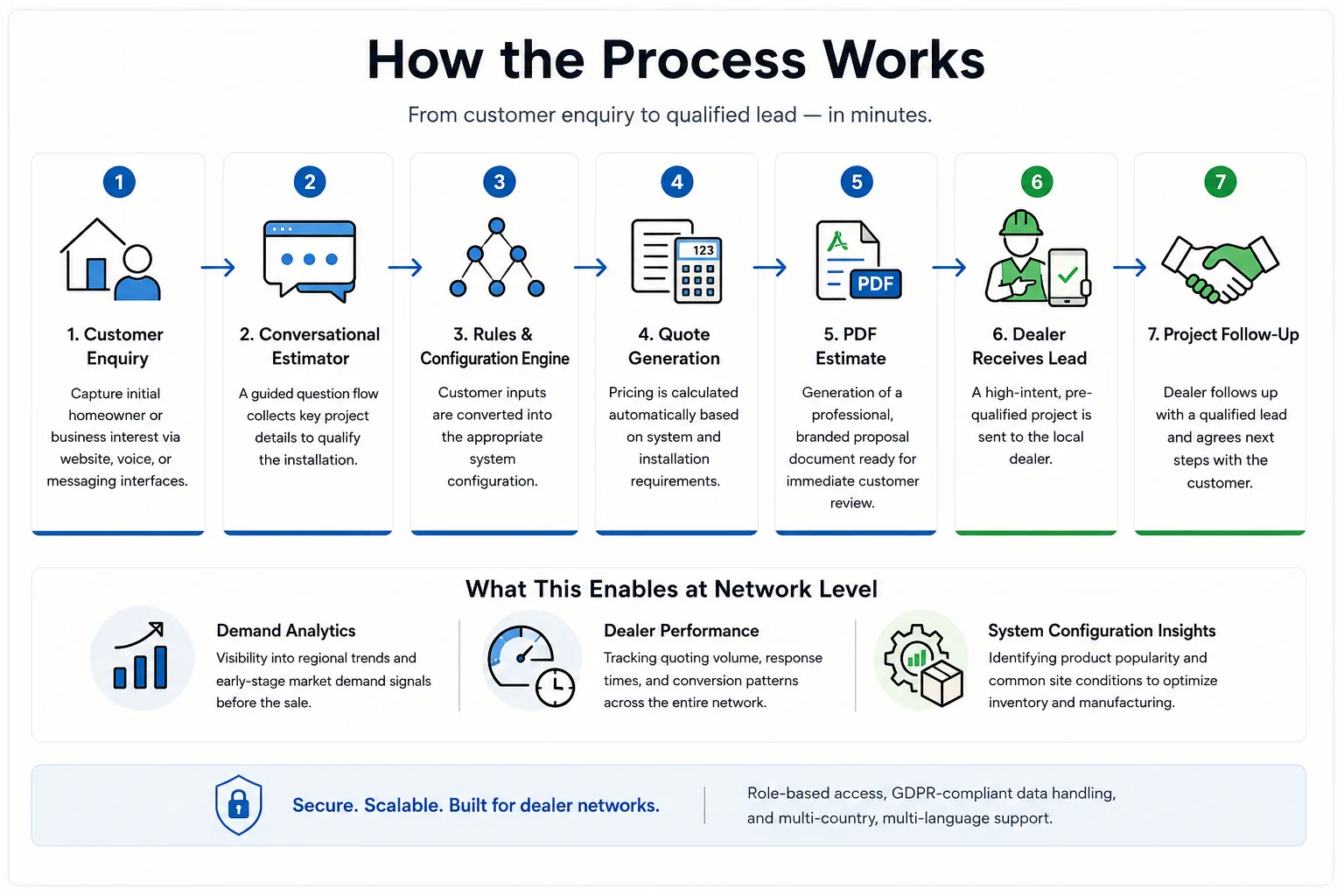 How the Process Works

From customer enquiry to qualified lead — in minutes.

1

1. Customer Enquiry

Capture initial homeowner or business interest via website, voice, or messaging interfaces.

2

2. Conversational Estimator

A guided question flow collects key project details to qualify the installation.

3

3. Rules & Configuration Engine

Customer inputs are converted into the appropriate system configuration.

4

123

4. Quote Generation

Pricing is calculated automatically based on system and installation requirements.

5

PDF

5. PDF Estimate

Generation of a professional, branded proposal document ready for immediate customer review.

6

6. Dealer Receives Lead

A high-intent, pre-qualified project is sent to the local dealer.

7

7. Project Follow-Up

Dealer follows up with a qualified lead and agrees next steps with the customer.

What This Enables at Network Level

Demand Analytics

Visibility into regional trends and early-stage market demand signals before the sale.

Dealer Performance

Tracking quoting volume, response times, and conversion patterns across the entire network.

System Configuration Insights

Identifying product popularity and common site conditions to optimize inventory and manufacturing.

Secure. Scalable. Built for dealer networks.

Role-based access, GDPR-compliant data handling, and multi-country, multi-language support.